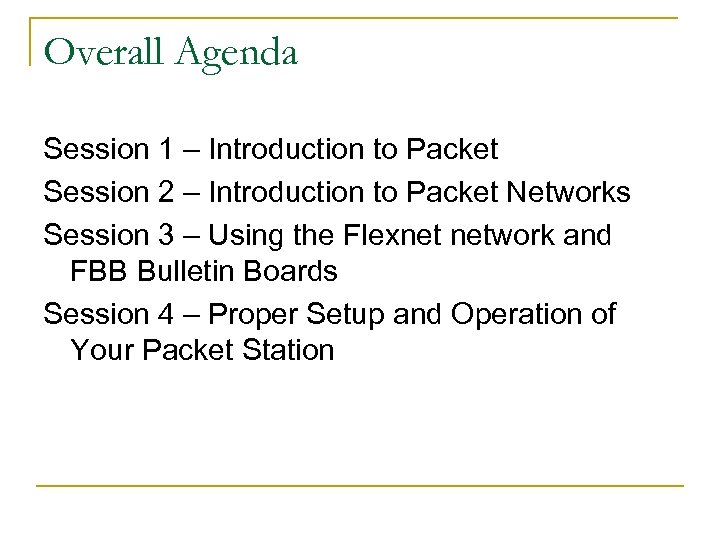 Overall Agenda

Session 1 – Introduction to Packet

Session 2 – Introduction to Packet Networks

Session 3 – Using the Flexnet network and FBB Bulletin Boards

Session 4 – Proper Setup and Operation of Your Packet Station